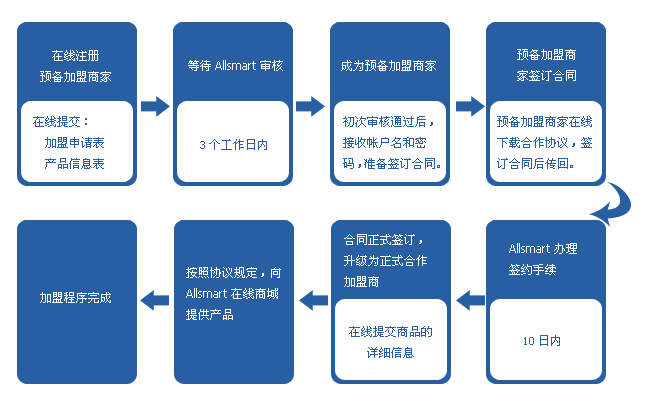 在线注册
预备加盟商家

在线提交：
加盟申请表
产品信息表

等待 Allsmart 审核

3 个工作日内

成为预备加盟商家

初次审核通过后，接收帐户名和密码，准备签订合同。

预备加盟商家签订合同

预备加盟商家在线下载合作协议，签订合同后传回。

Allsmart 办理签约手续

10 日内

合同正式签订，升级为正式合作加盟商

在线提交商品的详细信息

按照协议规定，向 Allsmart 在线商城提供产品

加盟程序完成